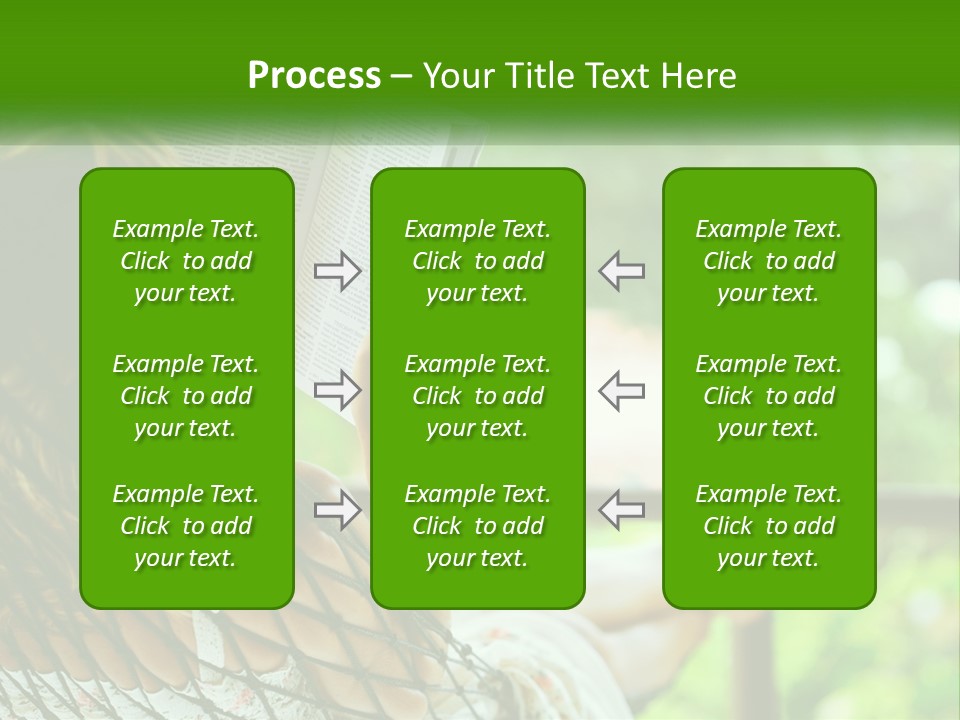 Process – Your Title Text Here

Example Text. Click to add your text.

Example Text. Click to add your text.

Example Text. Click to add your text.

Example Text. Click to add your text.

Example Text. Click to add your text.

Example Text. Click to add your text.

Example Text. Click to add your text.

Example Text. Click to add your text.

Example Text. Click to add your text.